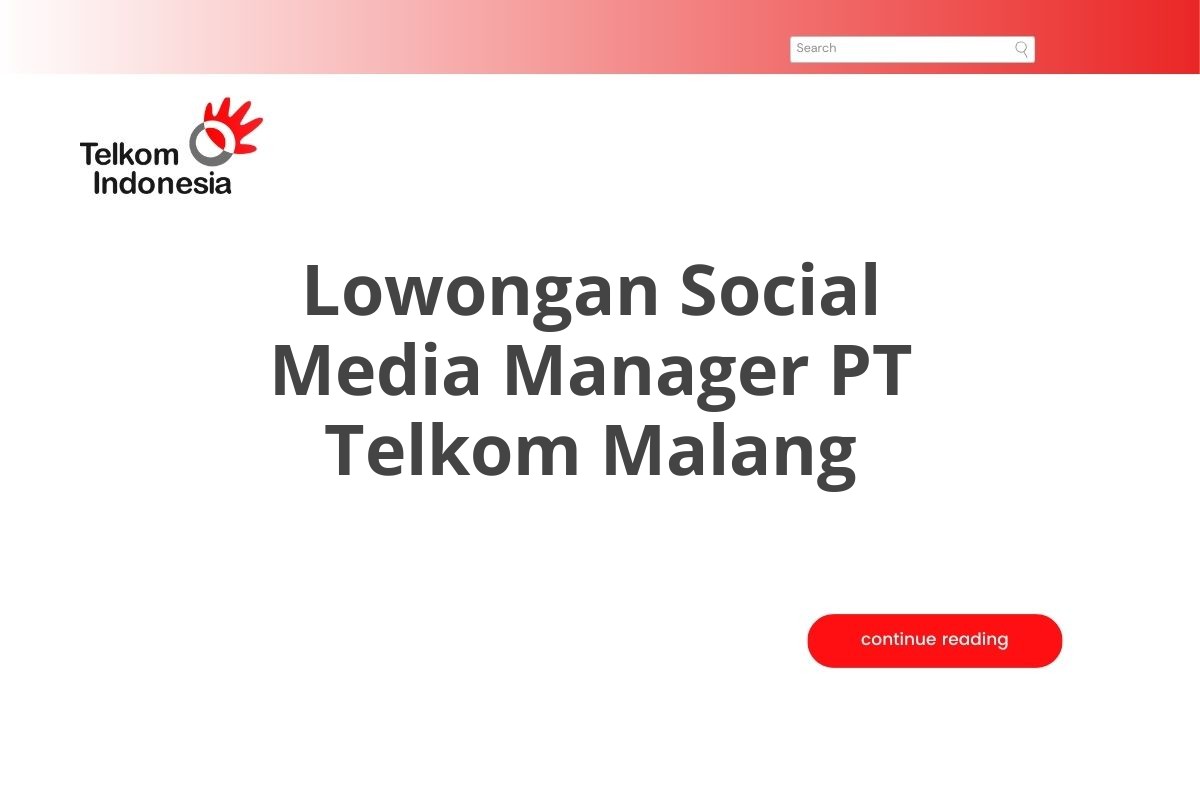 Search

Telkom Indonesia

Lowongan Social Media Manager PT Telkom Malang

continue reading